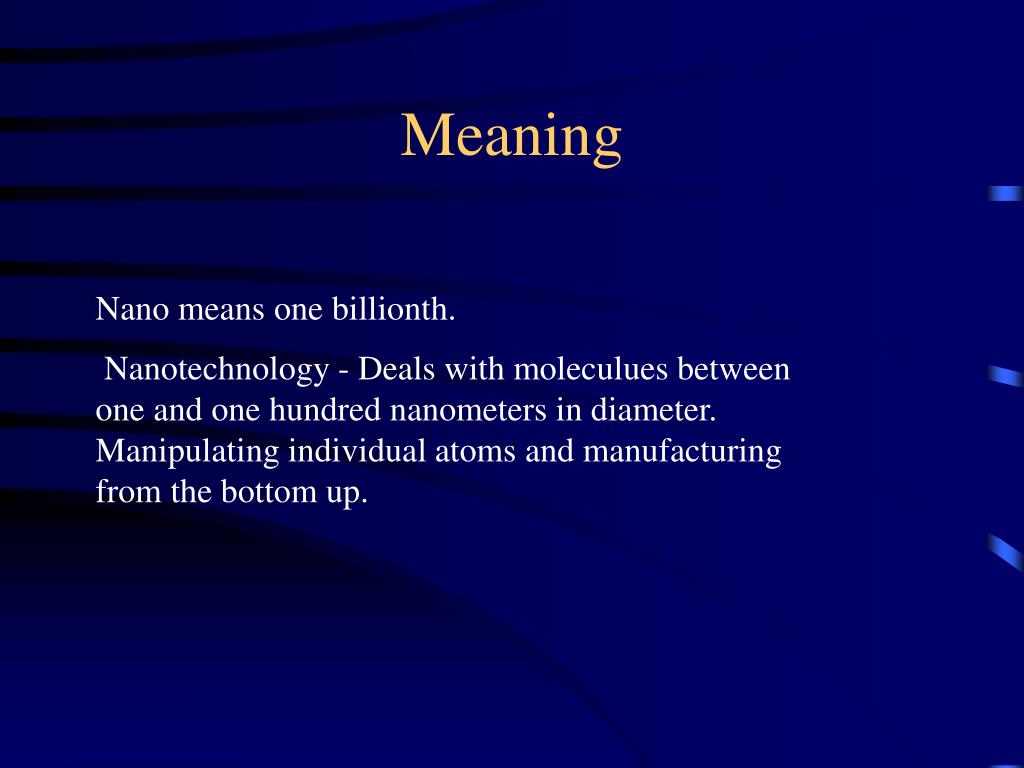 Meaning

Nano means one billionth.

Nanotechnology - Deals with moleculues between one and one hundred nanometers in diameter. Manipulating individual atoms and manufacturing from the bottom up.